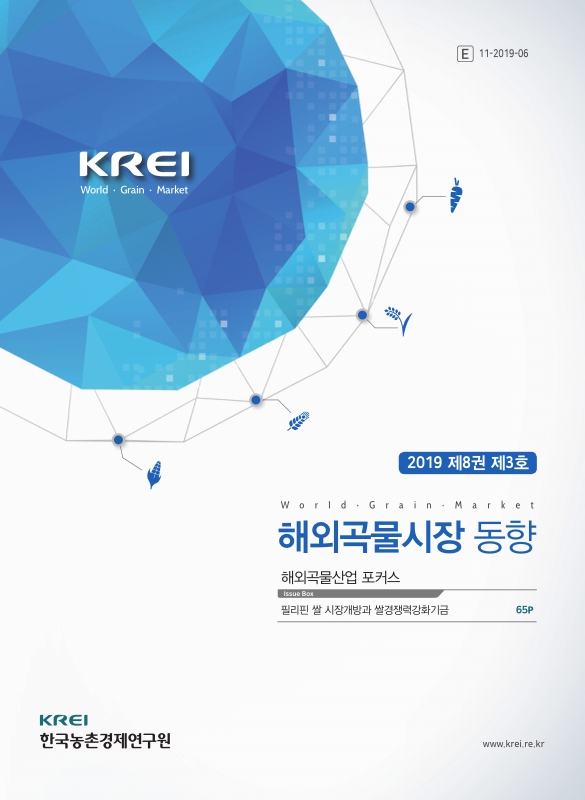 E 11-2019-06

KREI
World · Grain · Market

2019 제8권 제3호

World · Grain · Market
해외곡물시장 동향

해외곡물산업 포커스

Issue Box
필리핀 쌀 시장개방과 쌀경쟁력강화기금 65P

KREI
한국농촌경제연구원

www.krei.re.kr